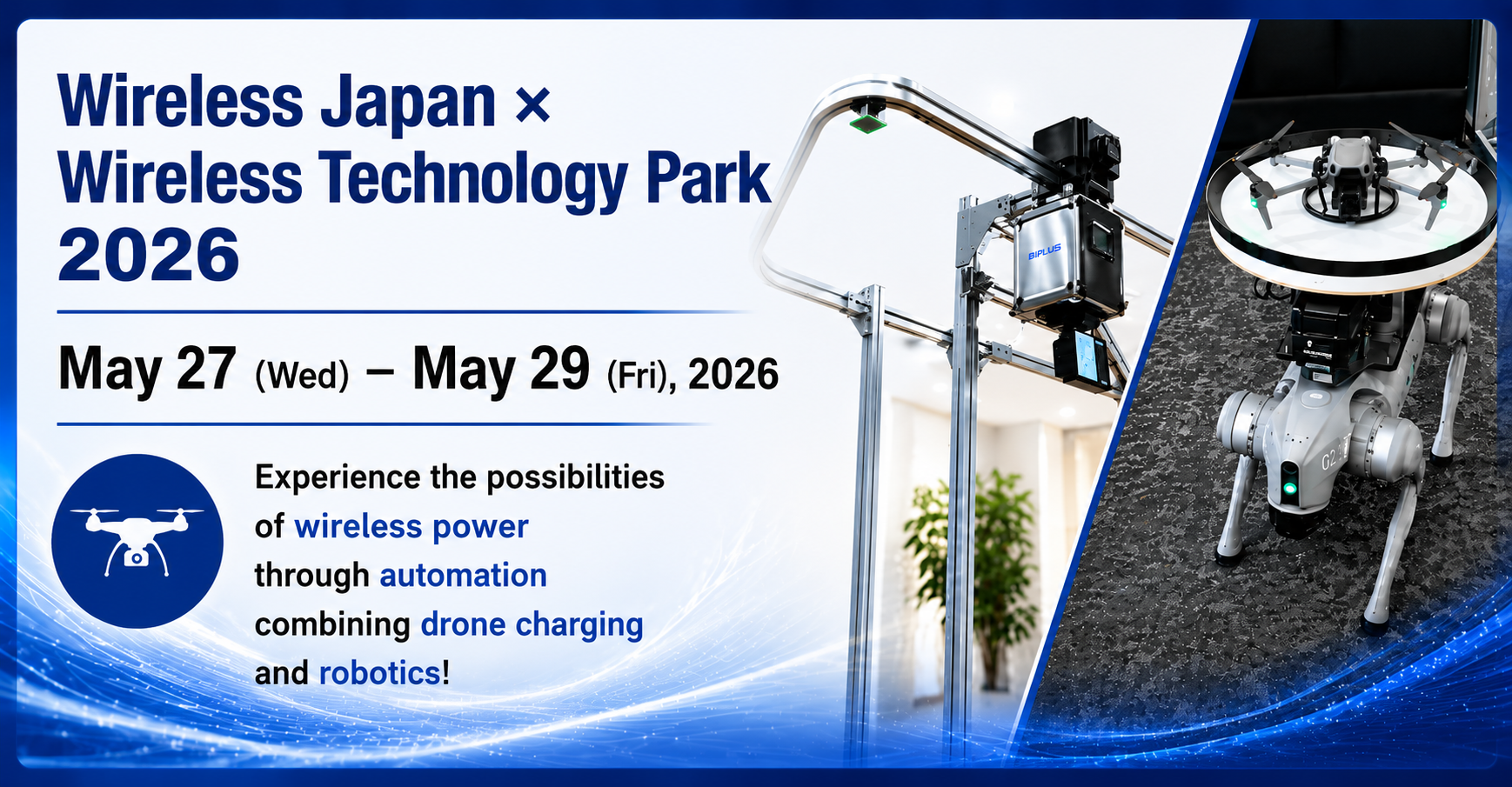 Wireless Japan ×
Wireless Technology Park
2026

May 27 (Wed) – May 29 (Fri), 2026

Experience the possibilities of wireless power through automation combining drone charging and robotics!

BIPLUS

G2